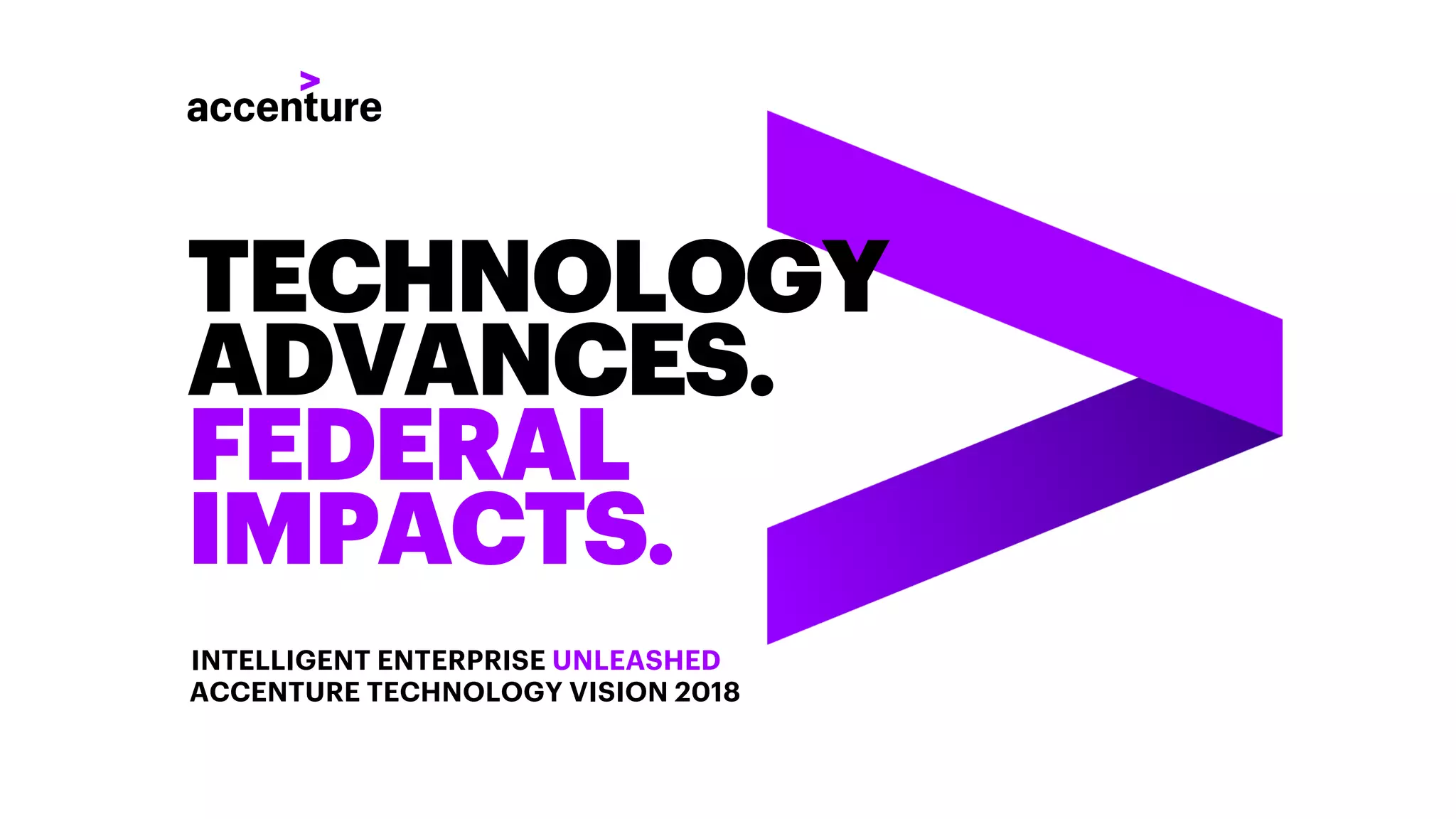 accenture

TECHNOLOGY ADVANCES. FEDERAL IMPACTS.

INTELLIGENT ENTERPRISE UNLEASHED
ACCENTURE TECHNOLOGY VISION 2018